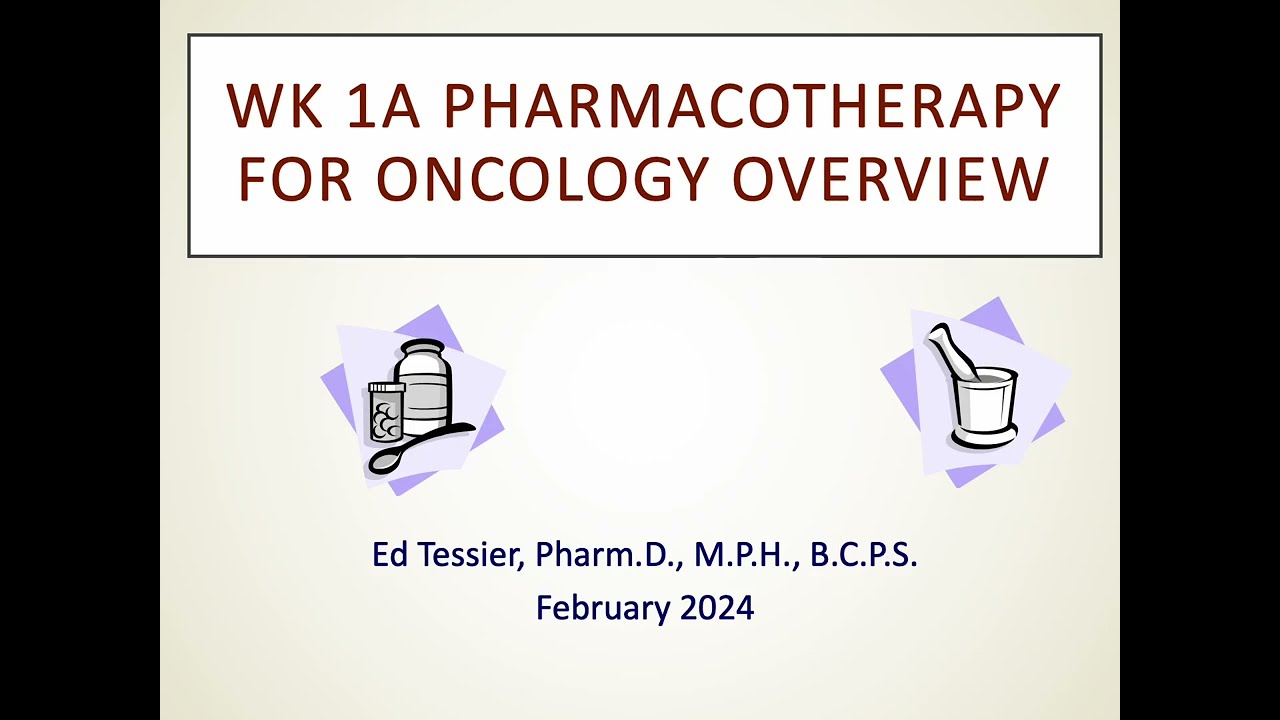 WK 1A PHARMACOTHERAPY FOR ONCOLOGY OVERVIEW

Ed Tessier, Pharm.D., M.P.H., B.C.P.S.
February 2024